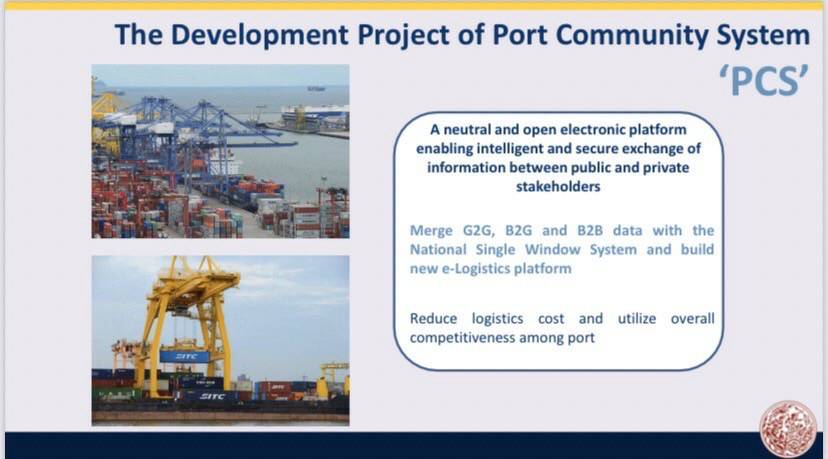 The Development Project of Port Community System

'PCS'

A neutral and open electronic platform enabling intelligent and secure exchange of information between public and private stakeholders

Merge G2G, B2G and B2B data with the National Single Window System and build new e-Logistics platform

Reduce logistics cost and utilize overall competitiveness among port

SITC

SITC